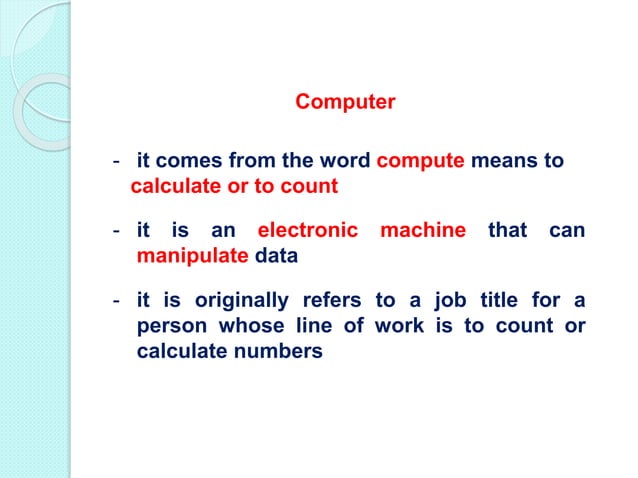 Computer

- it comes from the word compute means to calculate or to count

- it is an electronic machine that can manipulate data

- it is originally refers to a job title for a person whose line of work is to count or calculate numbers